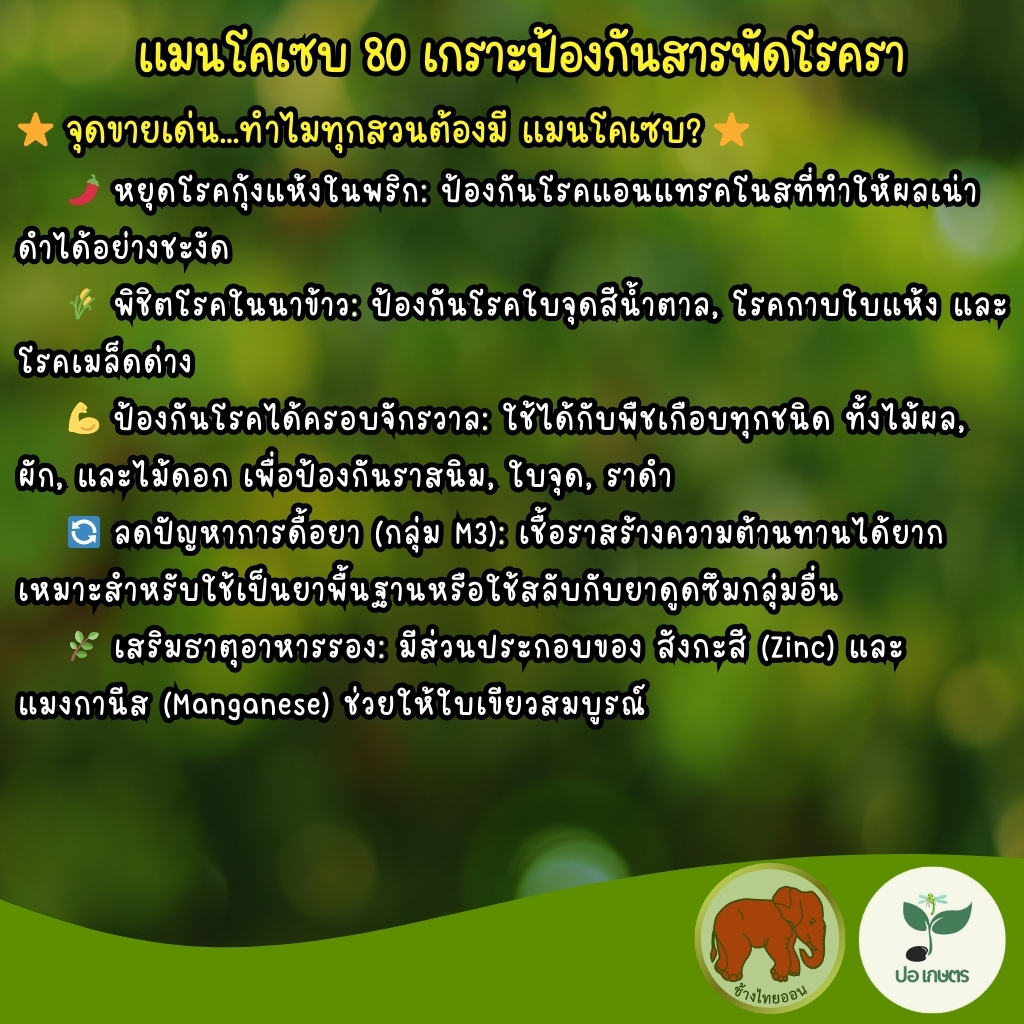 แมนโคเซบ 80 เกราะป้องกันสารพัดโรครา

⭐ จุดขายเด่น...ทำไมทุกสวนต้องมี แมนโคเซบ? ⭐

🌶️ หยุดโรคกุ้งแห้งในพริก: ป้องกันโรคแอนแทรคโนสที่ทำให้ผลเน่าดำได้อย่างชะงัด

🌾 พิชิตโรคในนาข้าว: ป้องกันโรคใบจุดสีน้ำตาล, โรคกาบใบแห้ง และโรคเมล็ดด่าง

💪 ป้องกันโรคได้ครอบจักรวาล: ใช้ได้กับพืชเกือบทุกชนิด ทั้งไม้ผล, ผัก, และไม้ดอก เพื่อป้องกันราสนิม, ใบจุด, ราดำ

🔄 ลดปัญหาการดื้อยา (กลุ่ม M3): เชื้อราสร้างความต้านทานได้ยาก เหมาะสำหรับใช้เป็นยาพื้นฐานหรือใช้สลับกับยาดูดซึมกลุ่มอื่น

🌿 เสริมธาตุอาหารรอง: มีส่วนประกอบของ สังกะสี (Zinc) และ แมงกานีส (Manganese) ช่วยให้ใบเขียวสมบูรณ์

ช้างไทยออน

ปอ เกษตร